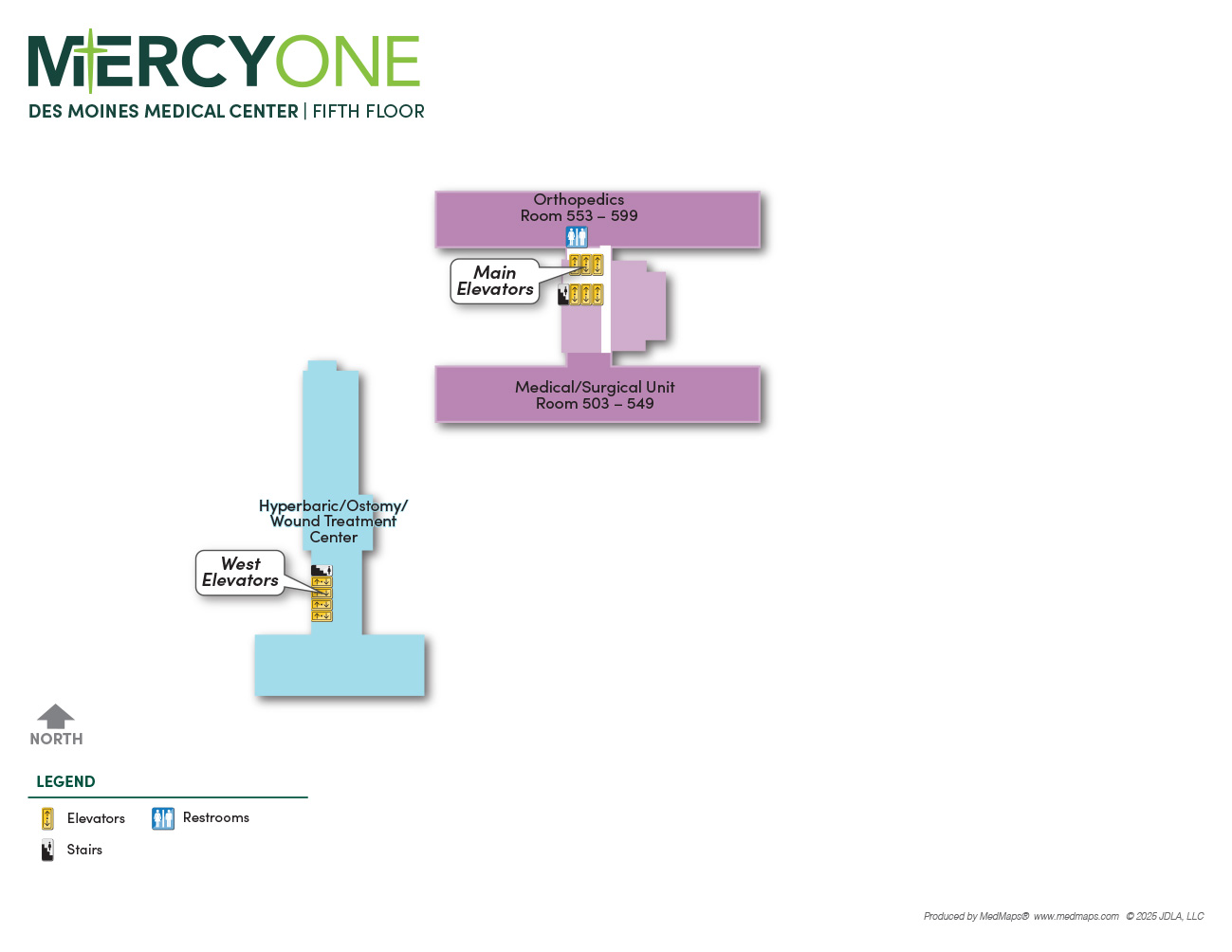 MERCYONE
DES MOINES MEDICAL CENTER | FIFTH FLOOR

Orthopedics
Room 553 – 599

Main Elevators

Medical/Surgical Unit
Room 503 – 549

Hyperbaric/Ostomy/
Wound Treatment
Center

West Elevators

NORTH

LEGEND

Elevators
Restrooms
Stairs

Produced by MedMaps® www.medmaps.com © 2025 JDLA, LLC